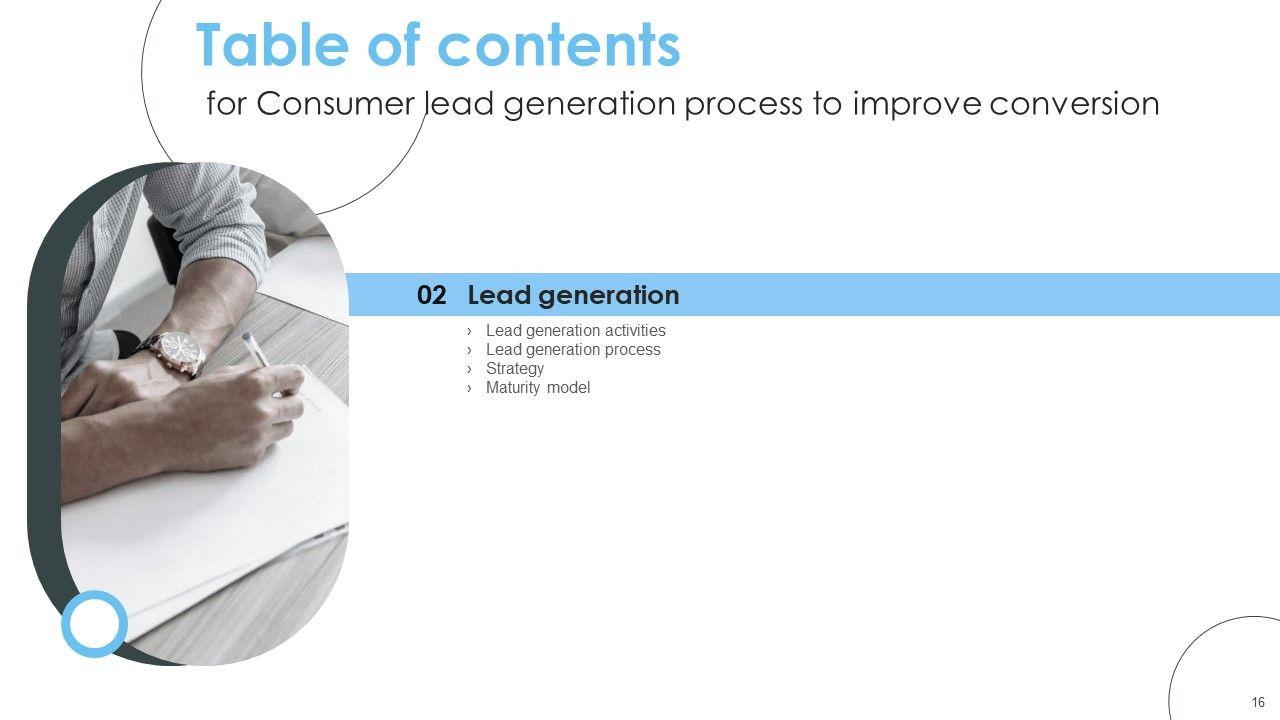 Table of contents
for Consumer lead generation process to improve conversion

02 Lead generation

› Lead generation activities
› Lead generation process
› Strategy
› Maturity model

16